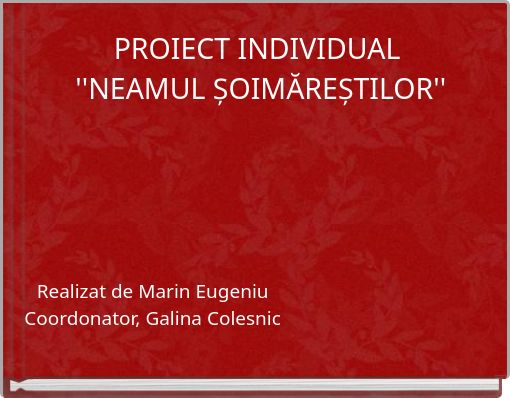 PROIECT INDIVIDUAL
''NEAMUL ȘOIMĂREȘTILOR''

Realizat de Marin Eugeniu
Coordonator, Galina Colesnic